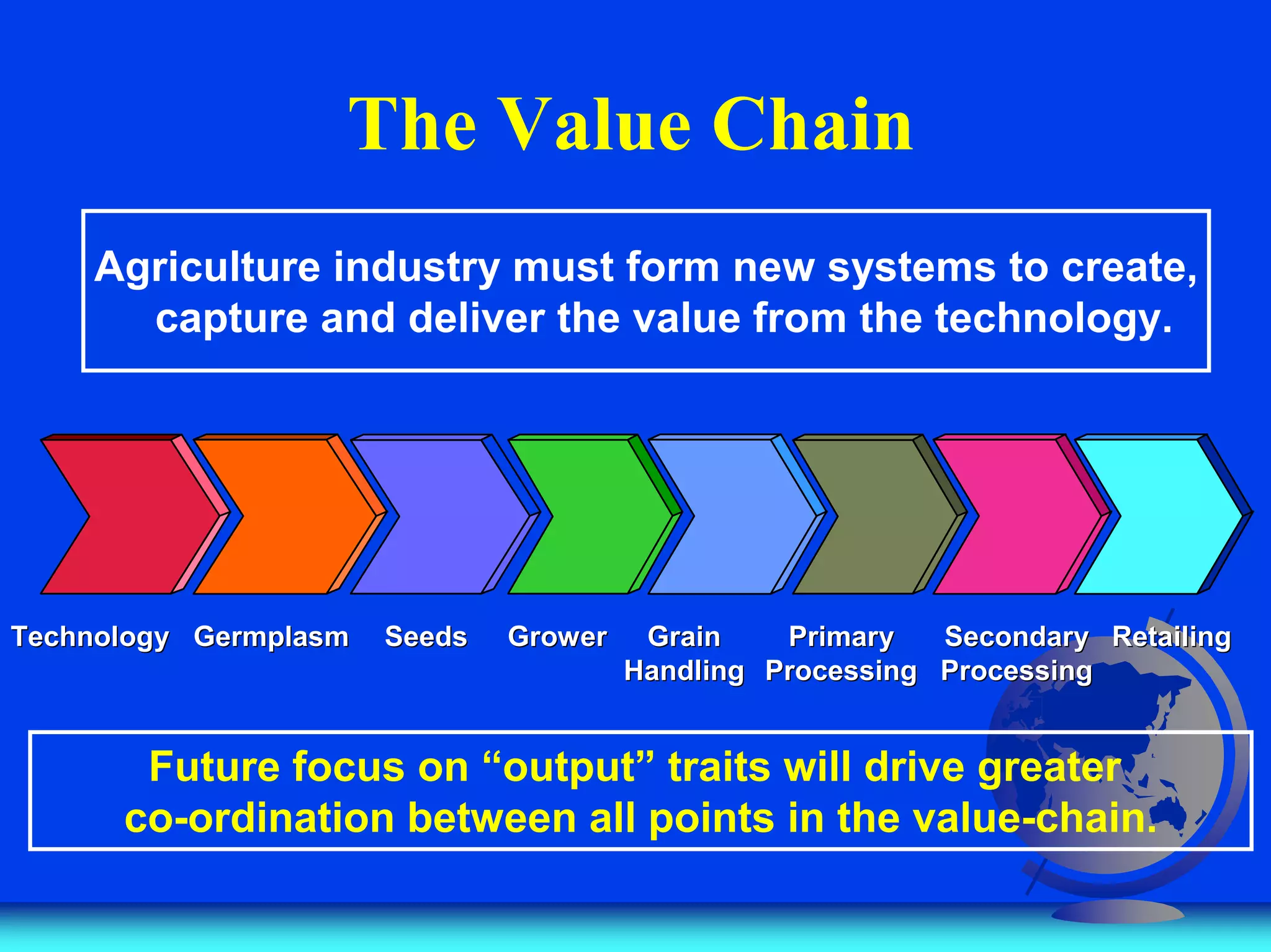 The Value Chain

Agriculture industry must form new systems to create, capture and deliver the value from the technology.

Technology Germplasm Seeds Grower Grain Handling Primary Processing Secondary Processing Retailing

Future focus on “output” traits will drive greater co-ordination between all points in the value-chain.